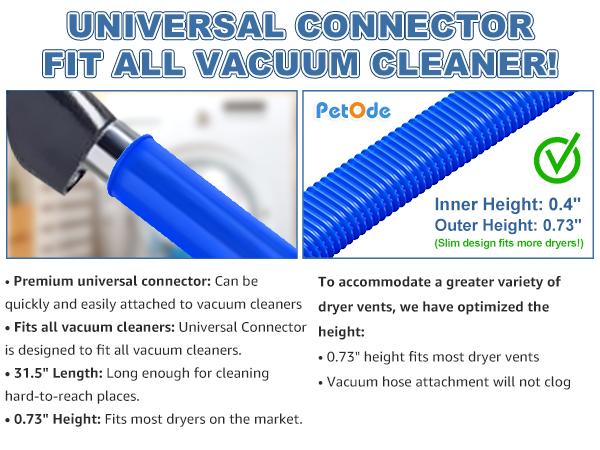 UNIVERSAL CONNECTOR FIT ALL VACUUM CLEANER!

PetOde

Inner Height: 0.4"
Outer Height: 0.73"
(Slim design fits more dryers!)

• Premium universal connector: Can be quickly and easily attached to vacuum cleaners
• Fits all vacuum cleaners: Universal Connector is designed to fit all vacuum cleaners.
• 31.5" Length: Long enough for cleaning hard-to-reach places.
• 0.73" Height: Fits most dryers on the market.

To accommodate a greater variety of dryer vents, we have optimized the height:
• 0.73" height fits most dryer vents
• Vacuum hose attachment will not clog